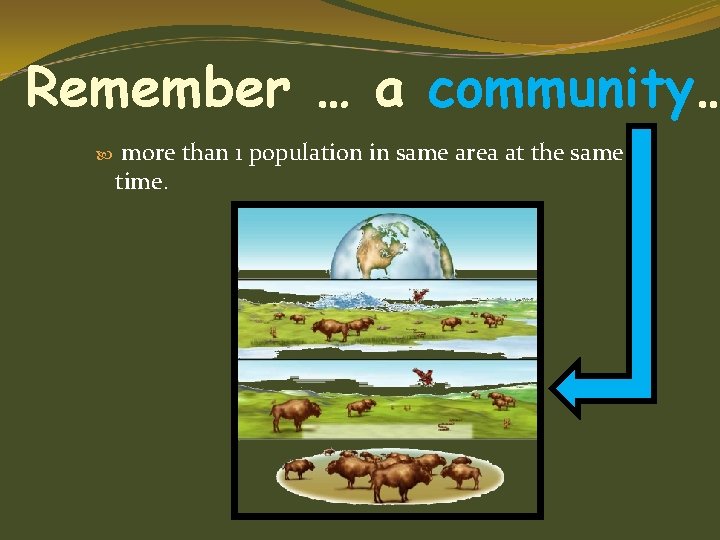 Remember … a community…

more than 1 population in same area at the same time.